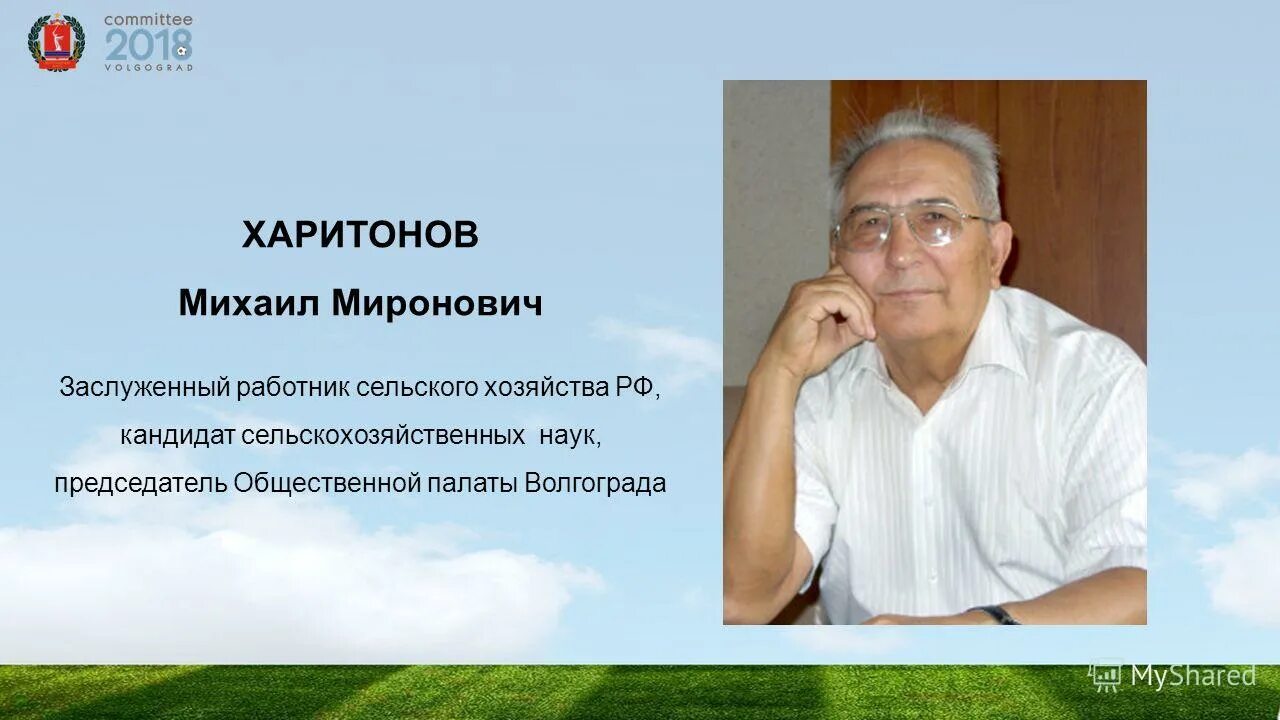 committee
2018
VOLGOGRAD

ХАРИТОНОВ

Михаил Миронович

Заслуженный работник сельского хозяйства РФ, кандидат сельскохозяйственных наук, председатель Общественной палаты Волгограда

MyShared